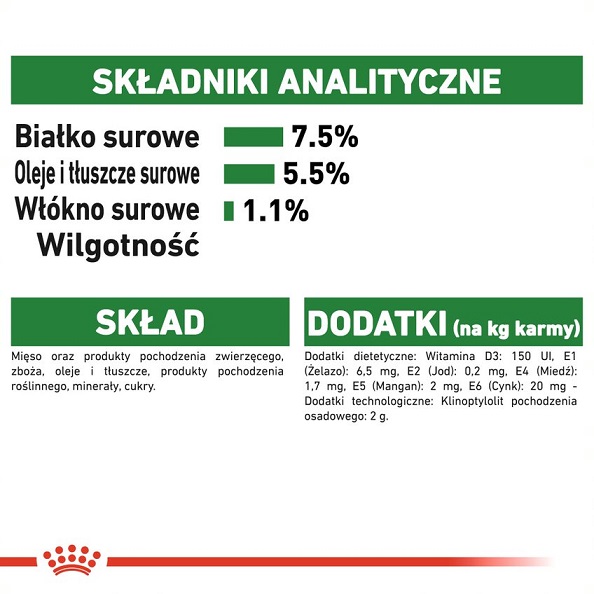 SKŁADNIKI ANALITYCZNE

Białko surowe 7.5%
Oleje i tłuszcze surowe 5.5%
Włókno surowe 1.1%
Wilgotność

SKŁAD

Mięso oraz produkty pochodzenia zwierzęcego, zboża, oleje i tłuszcze, produkty pochodzenia roślinnego, minerały, cukry.

DODATKI (na kg karmy)

Dodatki dietetyczne: Witamina D3: 150 UI, E1 (Żelazo): 6,5 mg, E2 (Jod): 0,2 mg, E4 (Miedź): 1,7 mg, E5 (Mangan): 2 mg, E6 (Cynk): 20 mg - Dodatki technologiczne: Klinoptylolit pochodzenia osadowego: 2 g.